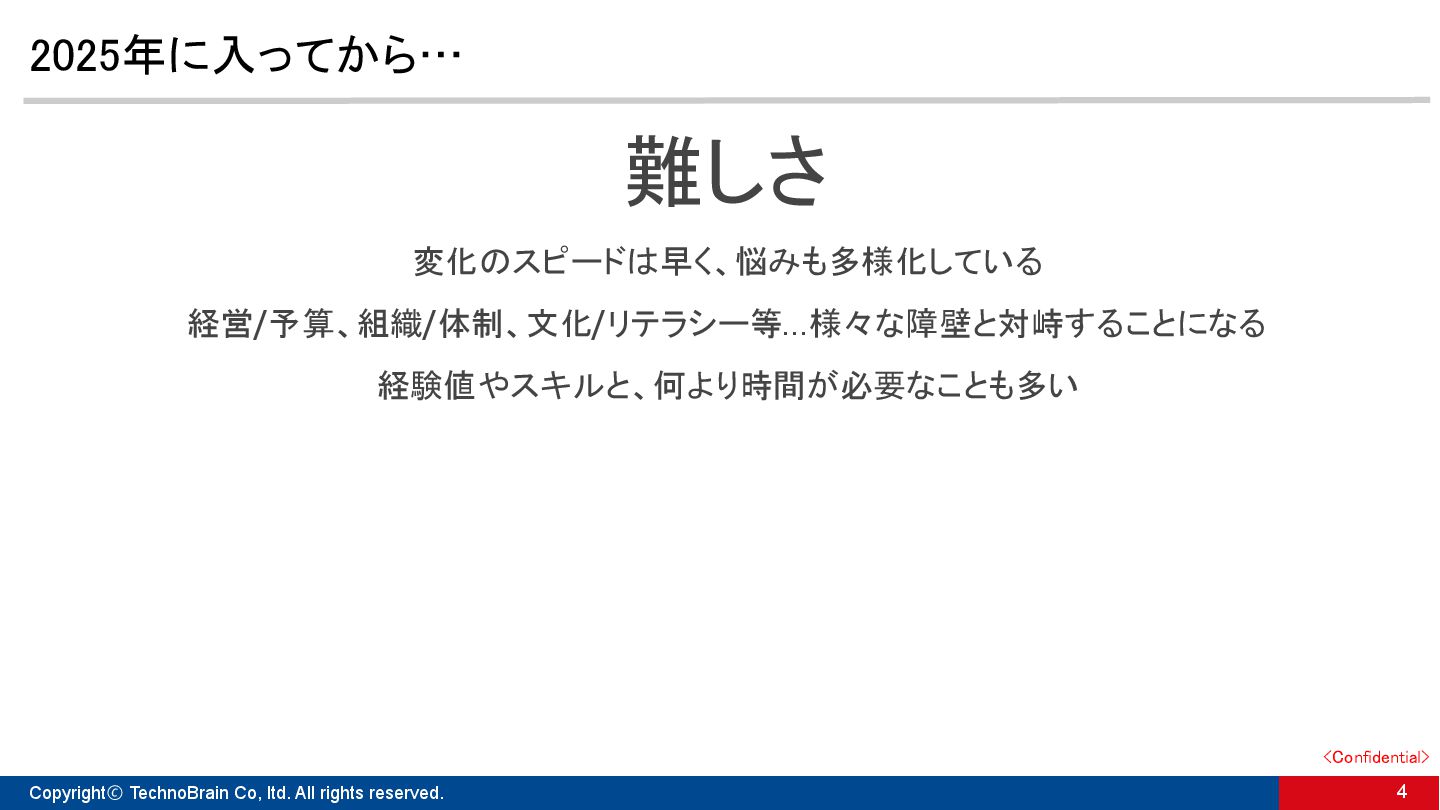 2025年に入ってから…

難しさ

変化のスピードは早く、悩みも多様化している

経営/予算、組織/体制、文化/リテラシー等…様々な障壁と対峙することになる

経験値やスキルと、何より時間が必要なことも多い

<Confidential>

Copyright© TechnoBrain Co, ltd. All rights reserved.

4